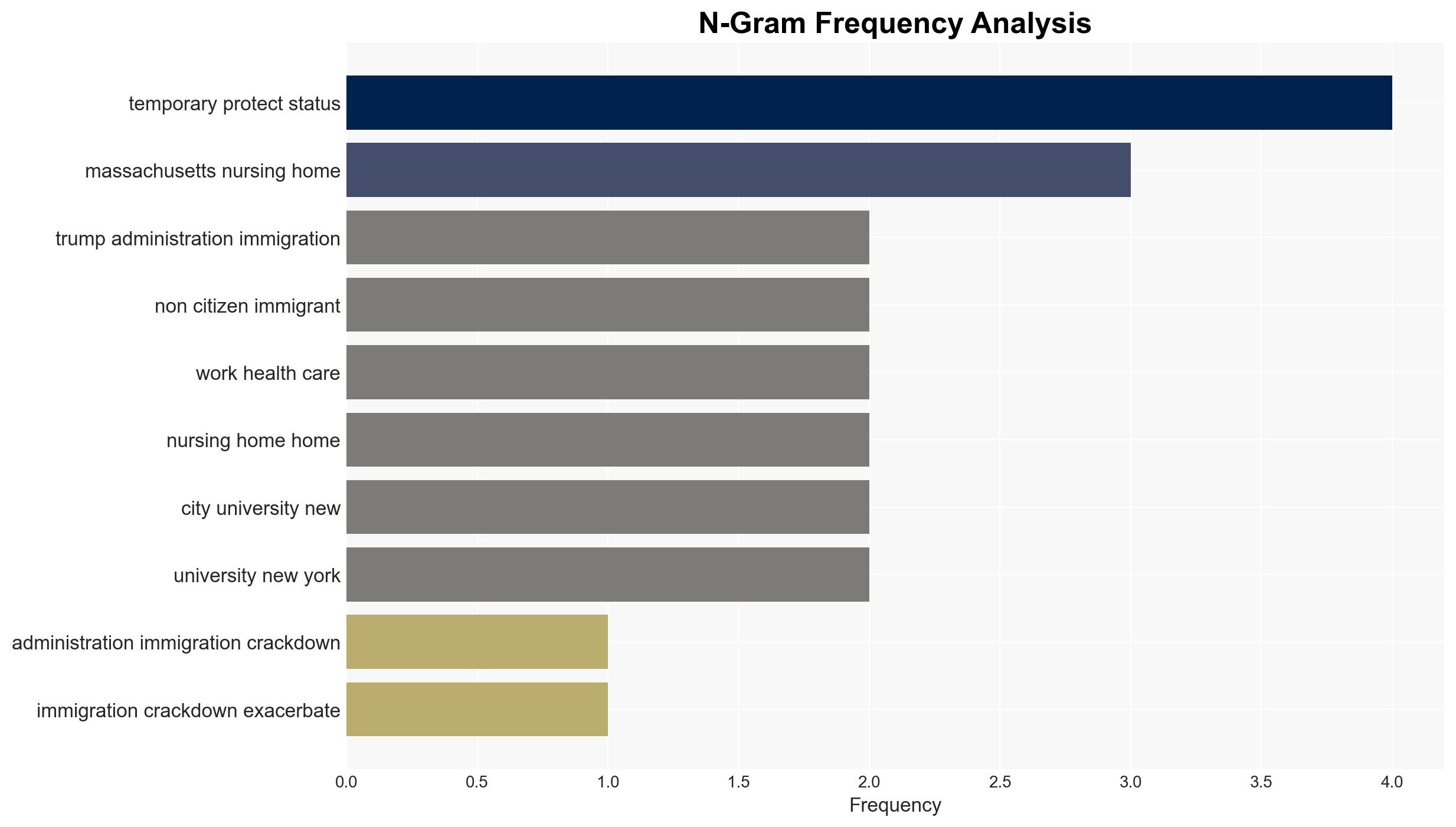 N-Gram Frequency Analysis

temporary protect status
massachusetts nursing home
trump administration immigration
non citizen immigrant
work health care
nursing home home
city university new
university new york
administration immigration crackdown
immigration crackdown exacerbate

0.0 0.5 1.0 1.5 2.0 2.5 3.0 3.5 4.0
Frequency